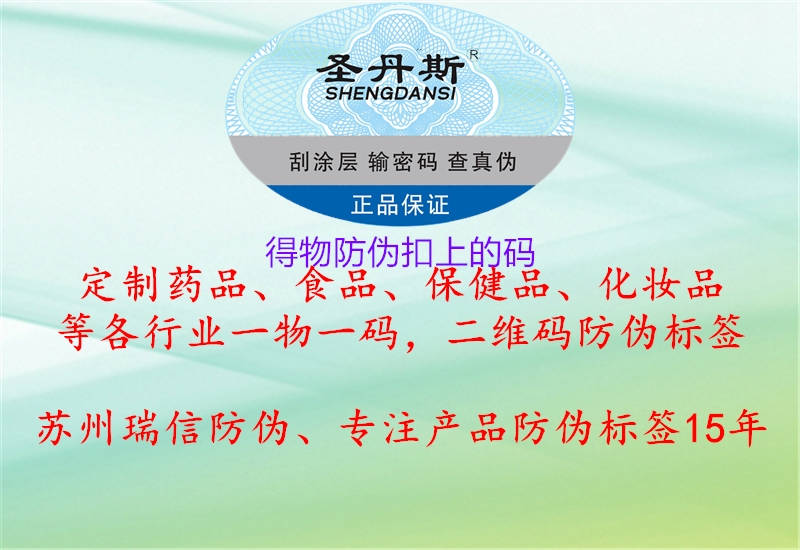 圣丹斯 R
SHENGDANSI

刮涂层 输密码 查真伪

正品保证

得物防伪扣上的码

定制药品、食品、保健品、化妆品等各行业一物一码，二维码防伪标签

苏州瑞信防伪、专注产品防伪标签15年